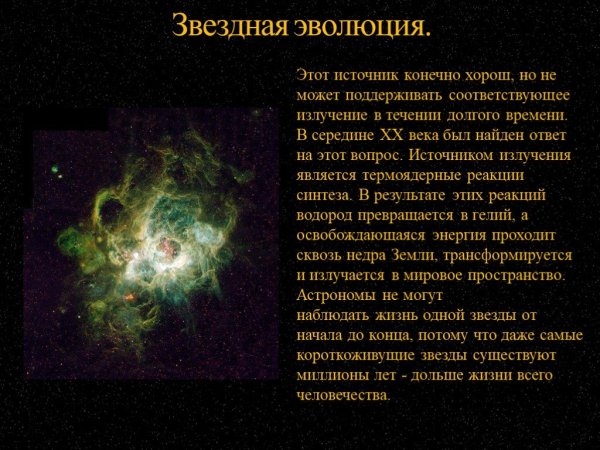 Звездная эволюция.

Этот источник конечно хорош, но не может поддерживать соответствующее излучение в течении долгого времени. В середине XX века был найден ответ на этот вопрос. Источником излучения является термоядерные реакции синтеза. В результате этих реакций водород превращается в гелий, а освобождающаяся энергия проходит сквозь недра Земли, трансформируется и излучается в мировое пространство. Астрономы не могут
наблюдать жизнь одной звезды от начала до конца, потому что даже самые короткоживущие звезды существуют миллионы лет - дольше жизни всего человечества.